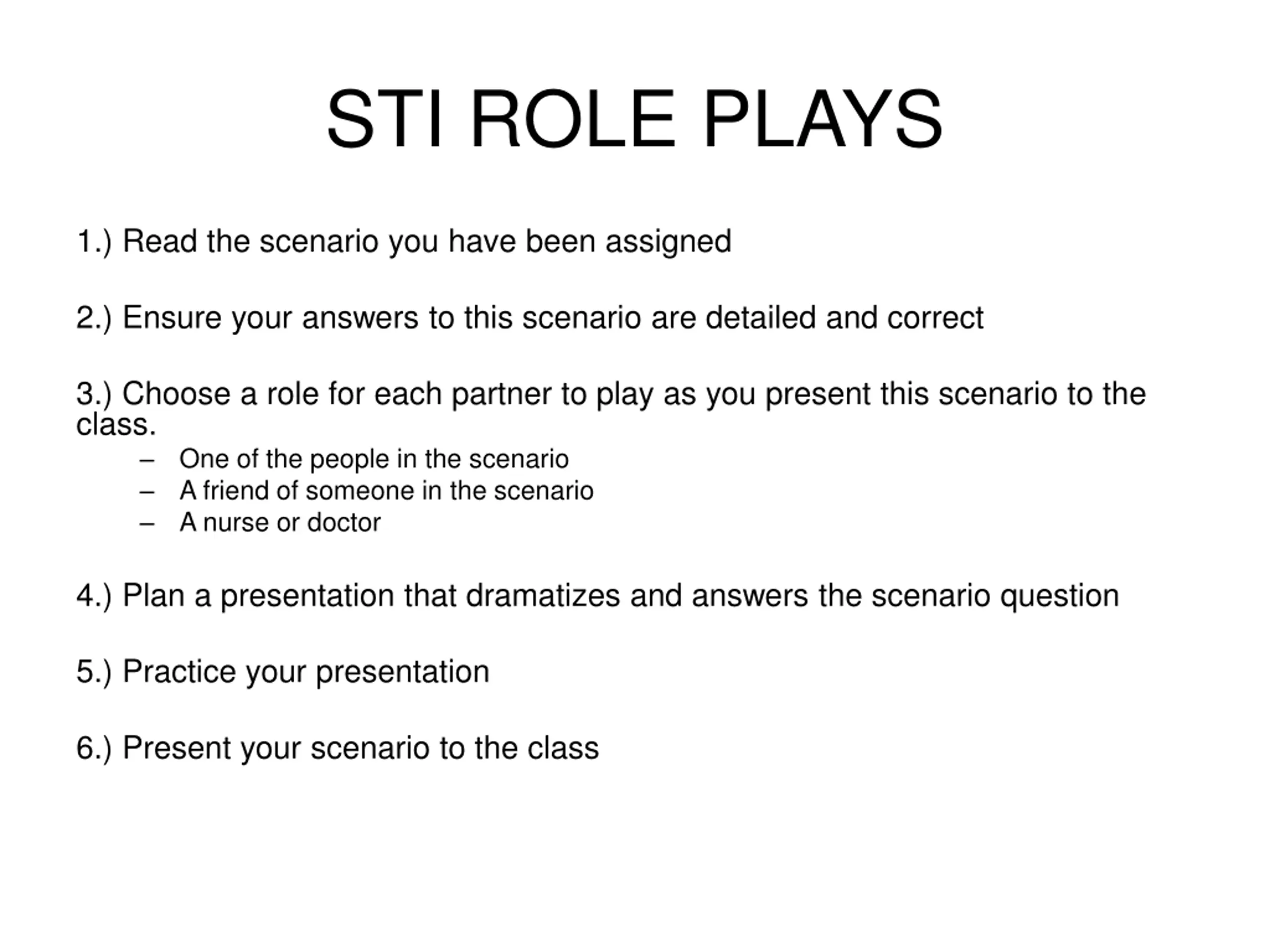 STI ROLE PLAYS

1.) Read the scenario you have been assigned

2.) Ensure your answers to this scenario are detailed and correct

3.) Choose a role for each partner to play as you present this scenario to the class.
– One of the people in the scenario
– A friend of someone in the scenario
– A nurse or doctor

4.) Plan a presentation that dramatizes and answers the scenario question

5.) Practice your presentation

6.) Present your scenario to the class